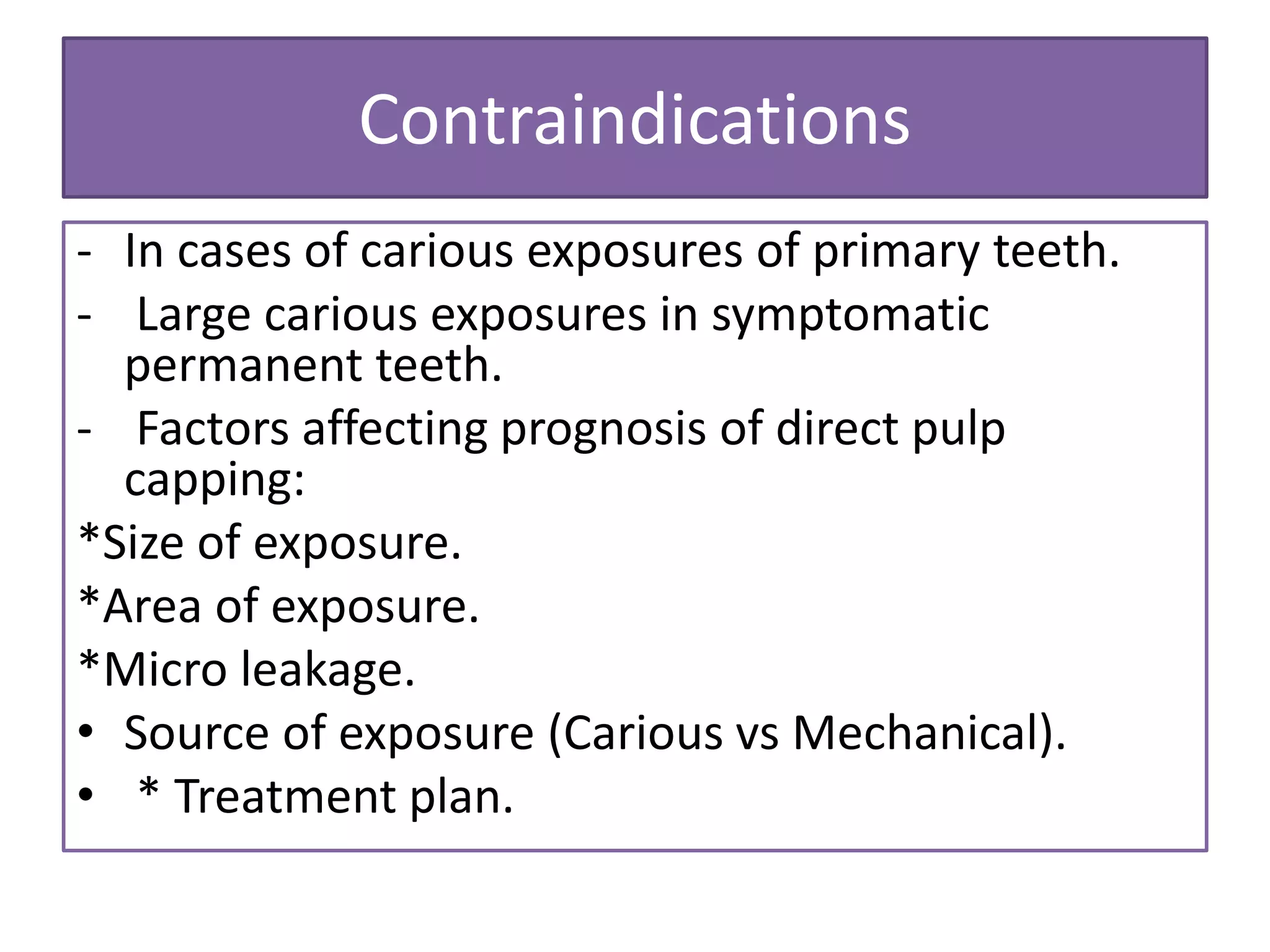 Contraindications

- In cases of carious exposures of primary teeth.
- Large carious exposures in symptomatic permanent teeth.
- Factors affecting prognosis of direct pulp capping:

*Size of exposure.

*Area of exposure.

*Micro leakage.

• Source of exposure (Carious vs Mechanical).
• * Treatment plan.